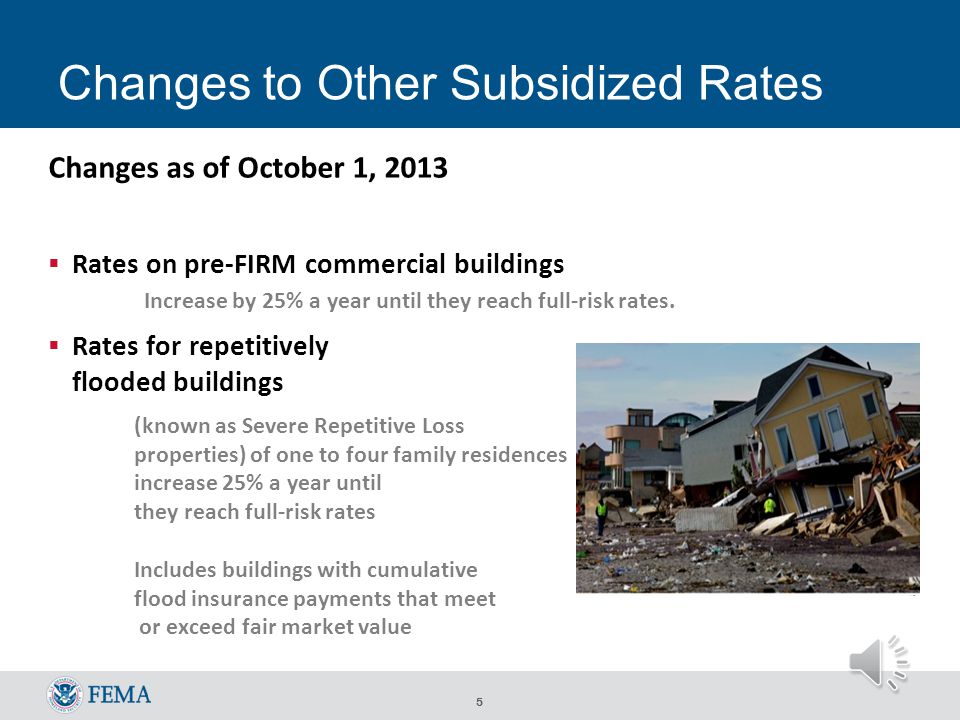 Changes to Other Subsidized Rates

Changes as of October 1, 2013

▪ Rates on pre-FIRM commercial buildings

Increase by 25% a year until they reach full-risk rates.

▪ Rates for repetitively flooded buildings

(known as Severe Repetitive Loss properties) of one to four family residences increase 25% a year until they reach full-risk rates

Includes buildings with cumulative flood insurance payments that meet or exceed fair market value

FEMA

5